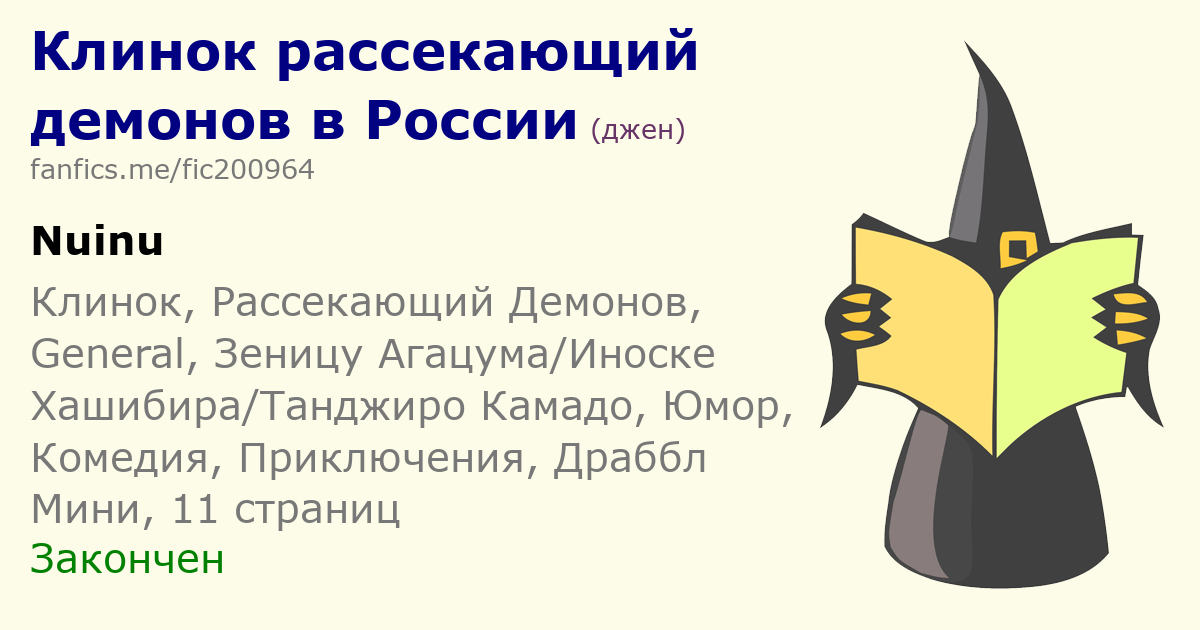 Клинок рассекающий демонов в России (джен)
fanfics.me/fic200964

Nuinu

Клинок, Рассекающий Демонов, General, Зеницу Агацума/Иноске Хашибира/Танджиро Камадо, Юмор, Комедия, Приключения, Драббл
Мини, 11 страниц
Закончен